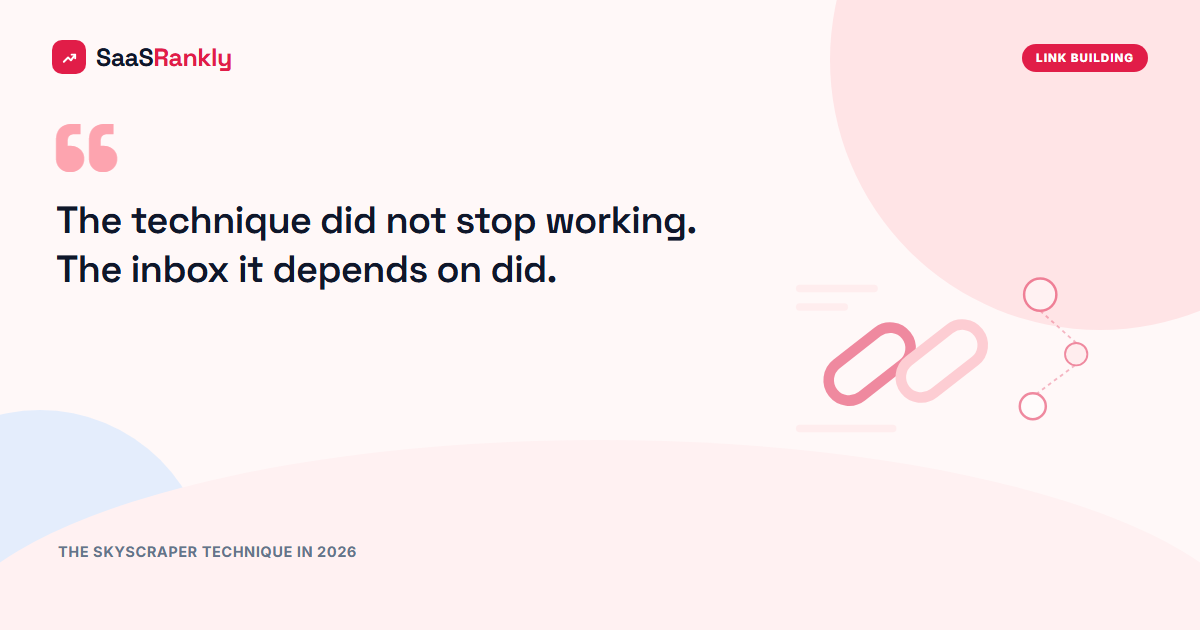 SaaSRankly

LINK BUILDING

The technique did not stop working. The inbox it depends on did.

THE SKYSCRAPER TECHNIQUE IN 2026